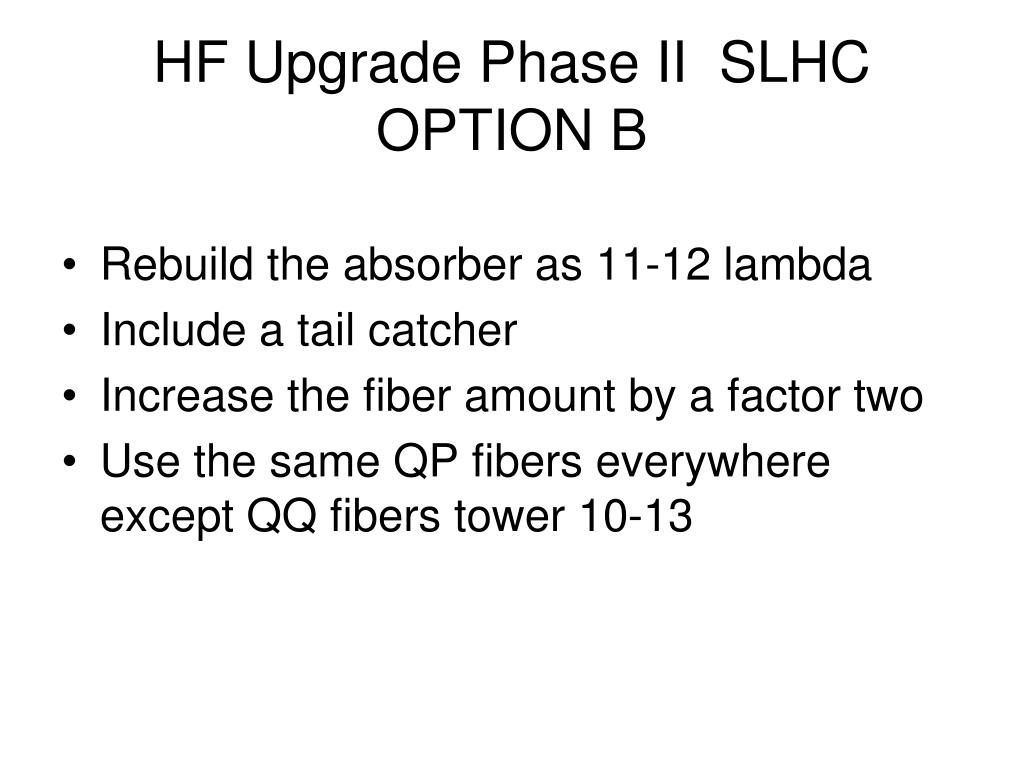 HF Upgrade Phase II  SLHC OPTION B

• Rebuild the absorber as 11-12 lambda
• Include a tail catcher
• Increase the fiber amount by a factor two
• Use the same QP fibers everywhere except QQ fibers tower 10-13